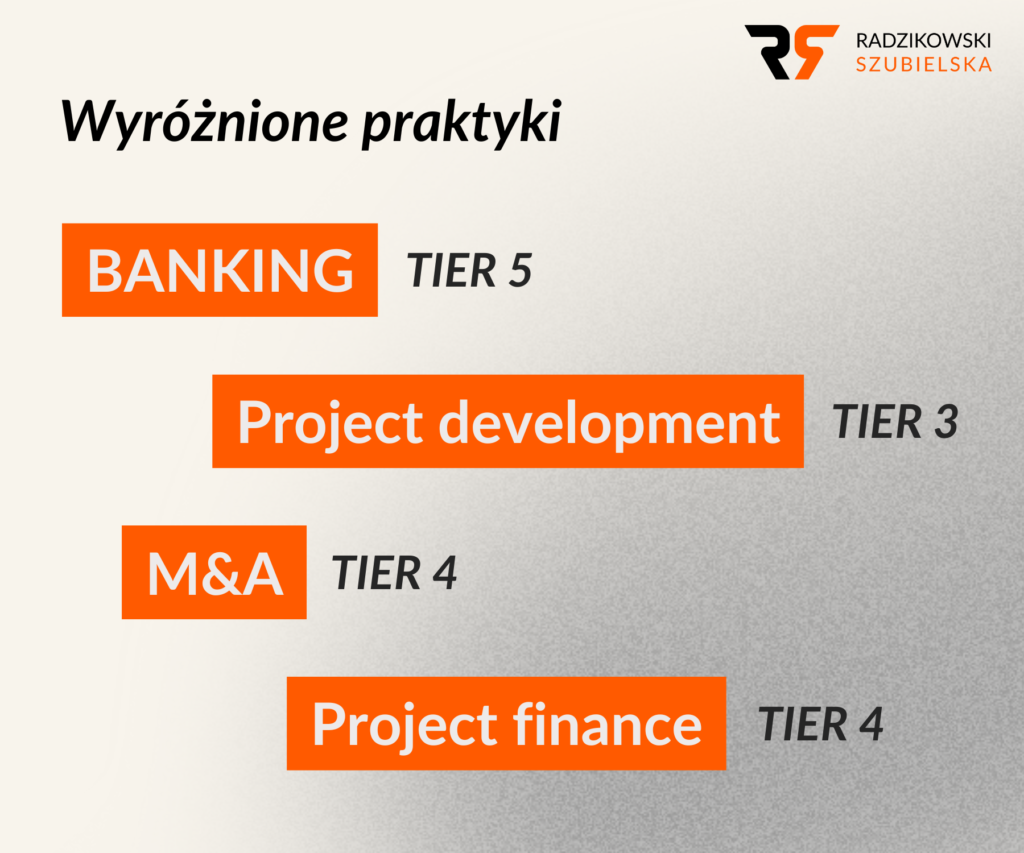 RADZIKOWSKI
SZUBIELSKA

Wyróżnione praktyki

BANKING TIER 5

Project development TIER 3

M&A TIER 4

Project finance TIER 4